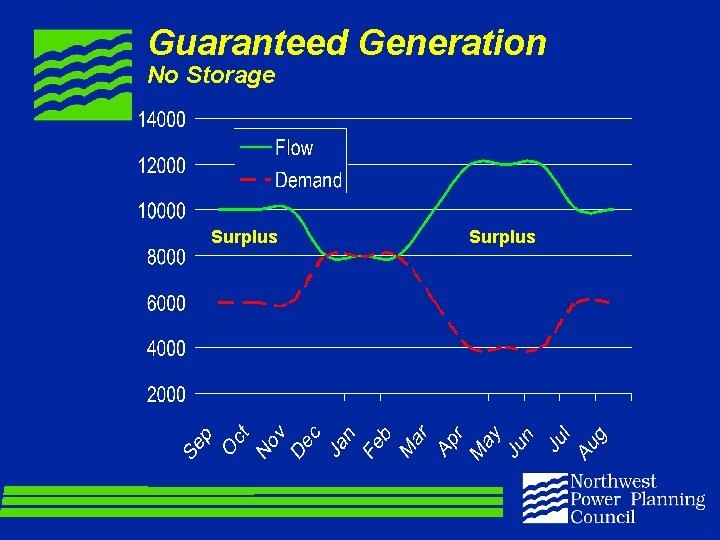 Guaranteed Generation
No Storage

14000
12000
10000
8000
6000
4000
2000

Flow
Demand

Surplus
Surplus

Sep
Oct
Nov
Dec
Jan
Feb
Mar
Apr
May
Jun
Jul
Aug

Northwest
Power Planning
Council